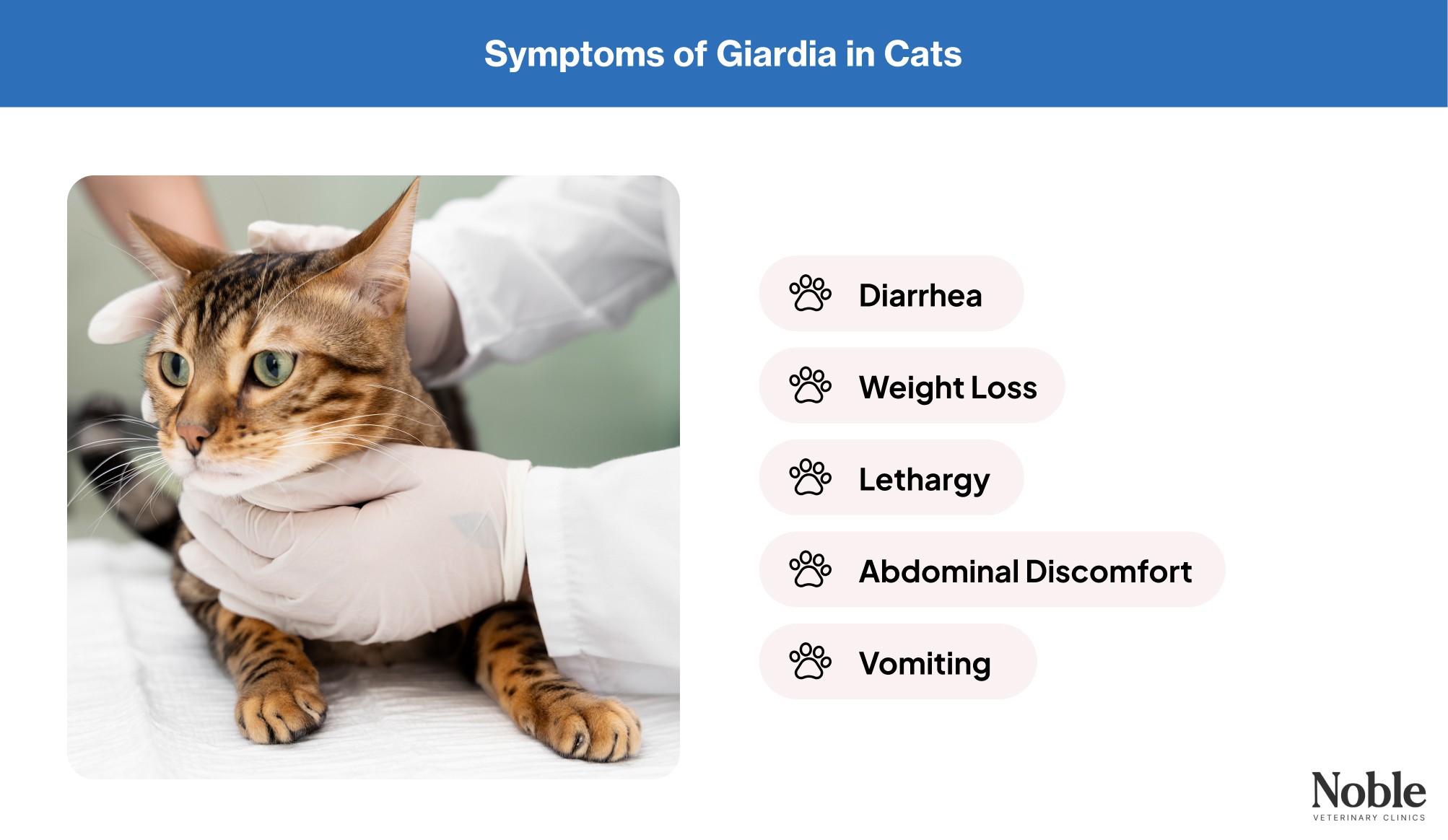 Symptoms of Giardia in Cats

Diarrhea

Weight Loss

Lethargy

Abdominal Discomfort

Vomiting

Noble
VETERINARY CLINICS